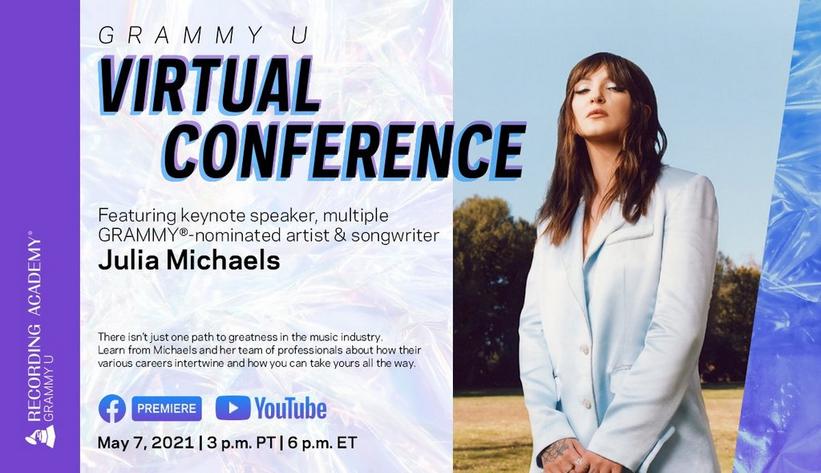 RECORDING ACADEMY® GRAMMY U

GRAMMY U
VIRTUAL CONFERENCE

Featuring keynote speaker, multiple GRAMMY®-nominated artist & songwriter
Julia Michaels

There isn't just one path to greatness in the music industry. Learn from Michaels and her team of professionals about how their various careers intertwine and how you can take yours all the way.

PREMIERE YouTube

May 7, 2021 | 3 p.m. PT | 6 p.m. ET